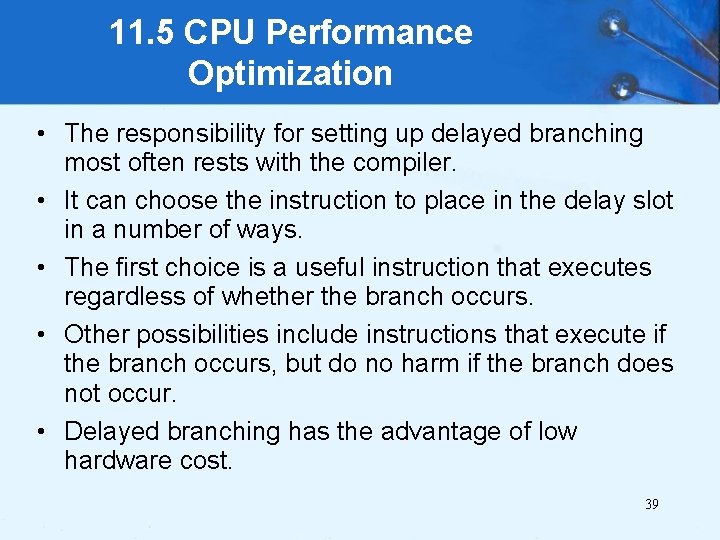 11.5 CPU Performance Optimization

• The responsibility for setting up delayed branching most often rests with the compiler.

• It can choose the instruction to place in the delay slot in a number of ways.

• The first choice is a useful instruction that executes regardless of whether the branch occurs.

• Other possibilities include instructions that execute if the branch occurs, but do no harm if the branch does not occur.

• Delayed branching has the advantage of low hardware cost.

39